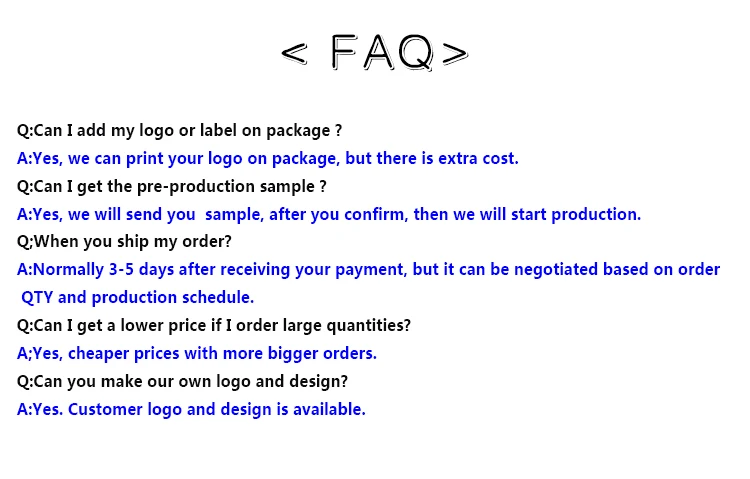 < FAQ>

Q:Can I add my logo or label on package ?
A:Yes, we can print your logo on package, but there is extra cost.
Q:Can I get the pre-production sample ?
A:Yes, we will send you sample, after you confirm, then we will start production.
Q:When you ship my order?
A:Normally 3-5 days after receiving your payment, but it can be negotiated based on order QTY and production schedule.
Q:Can I get a lower price if I order large quantities?
A;Yes, cheaper prices with more bigger orders.
Q:Can you make our own logo and design?
A:Yes. Customer logo and design is available.